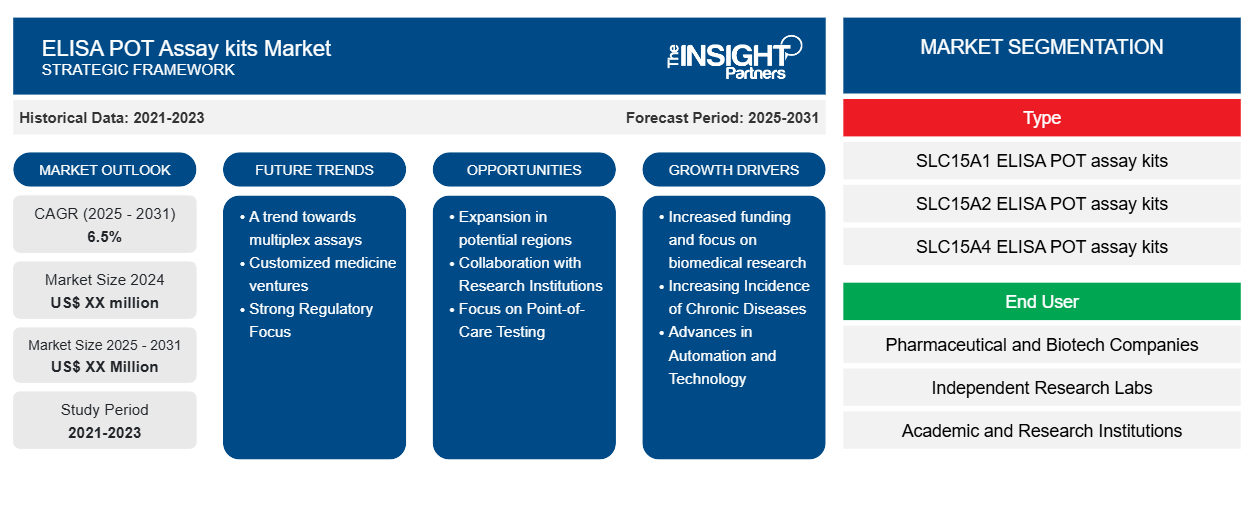 ELISA POT Assay kits Market
STRATEGIC FRAMEWORK

The INSIGHT Partners

Historical Data: 2021-2023

Forecast Period: 2025-2031

MARKET OUTLOOK

CAGR (2025 - 2031)
6.5%

Market Size 2024
US$ XX million

Market Size 2025 - 2031
US$ XX Million

Study Period
2021-2023

FUTURE TRENDS

• A trend towards multiplex assays
• Customized medicine ventures
• Strong Regulatory Focus

OPPORTUNITIES

• Expansion in potential regions
• Collaboration with Research Institutions
• Focus on Point-of-Care Testing

GROWTH DRIVERS

• Increased funding and focus on biomedical research
• Increasing Incidence of Chronic Diseases
• Advances in Automation and Technology

MARKET SEGMENTATION

Type

SLC15A1 ELISA POT assay kits

SLC15A2 ELISA POT assay kits

SLC15A4 ELISA POT assay kits

End User

Pharmaceutical and Biotech Companies

Independent Research Labs

Academic and Research Institutions